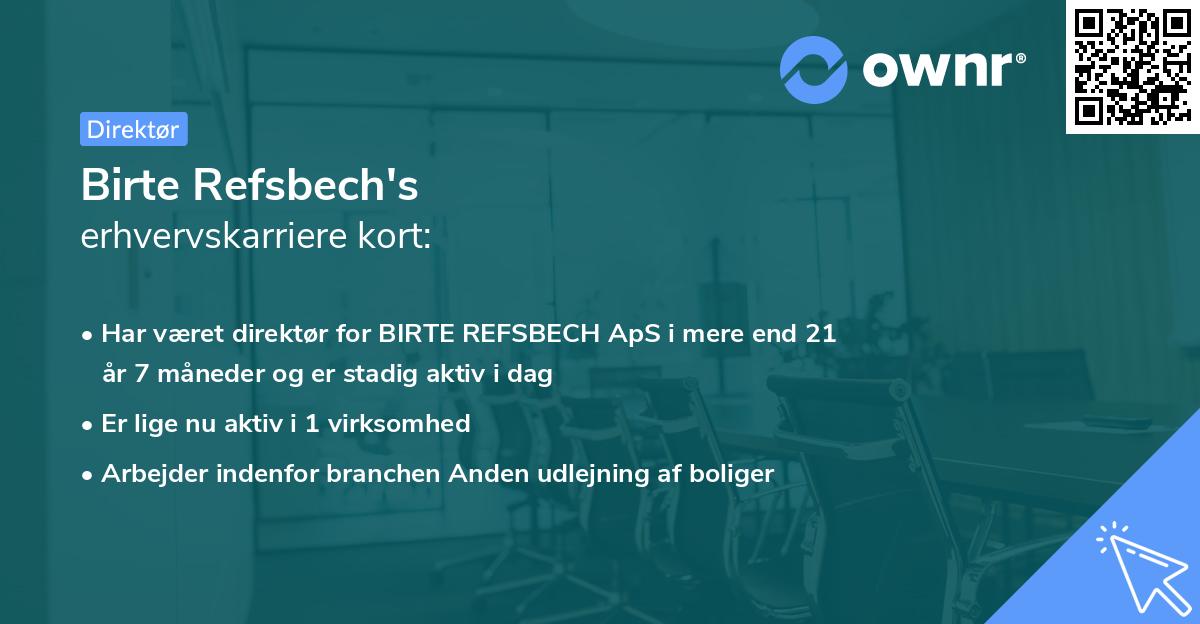 ownr®

Direktør

Birte Refsbech's
erhvervskarriere kort:

• Har været direktør for BIRTE REFSBECH ApS i mere end 21 år 7 måneder og er stadig aktiv i dag
• Er lige nu aktiv i 1 virksomhed
• Arbejder indenfor branchen Anden udlejning af boliger